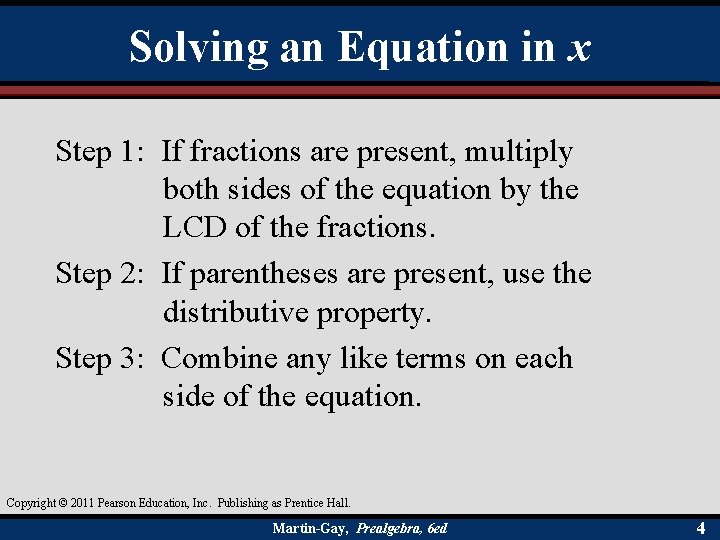 Solving an Equation in $x$

Step 1: If fractions are present, multiply both sides of the equation by the LCD of the fractions.

Step 2: If parentheses are present, use the distributive property.

Step 3: Combine any like terms on each side of the equation.

Copyright © 2011 Pearson Education, Inc. Publishing as Prentice Hall.

Martin-Gay, Prealgebra, 6ed

4